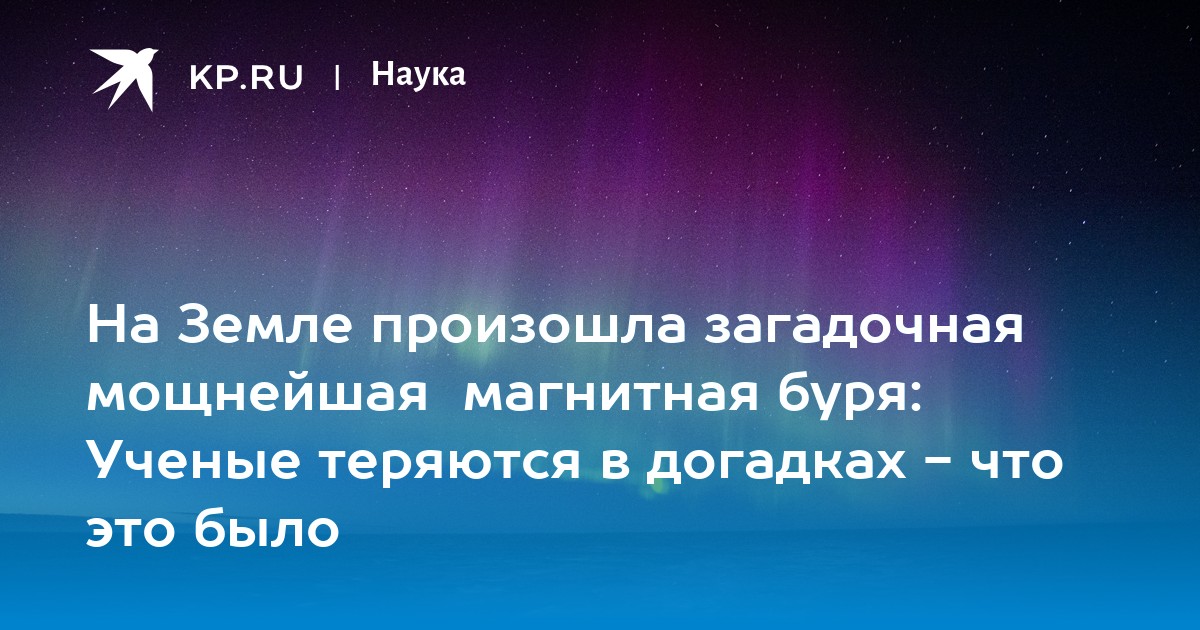 KP.RU | Наука

На Земле произошла загадочная мощнейшая  магнитная буря: Ученые теряются в догадках – что это было